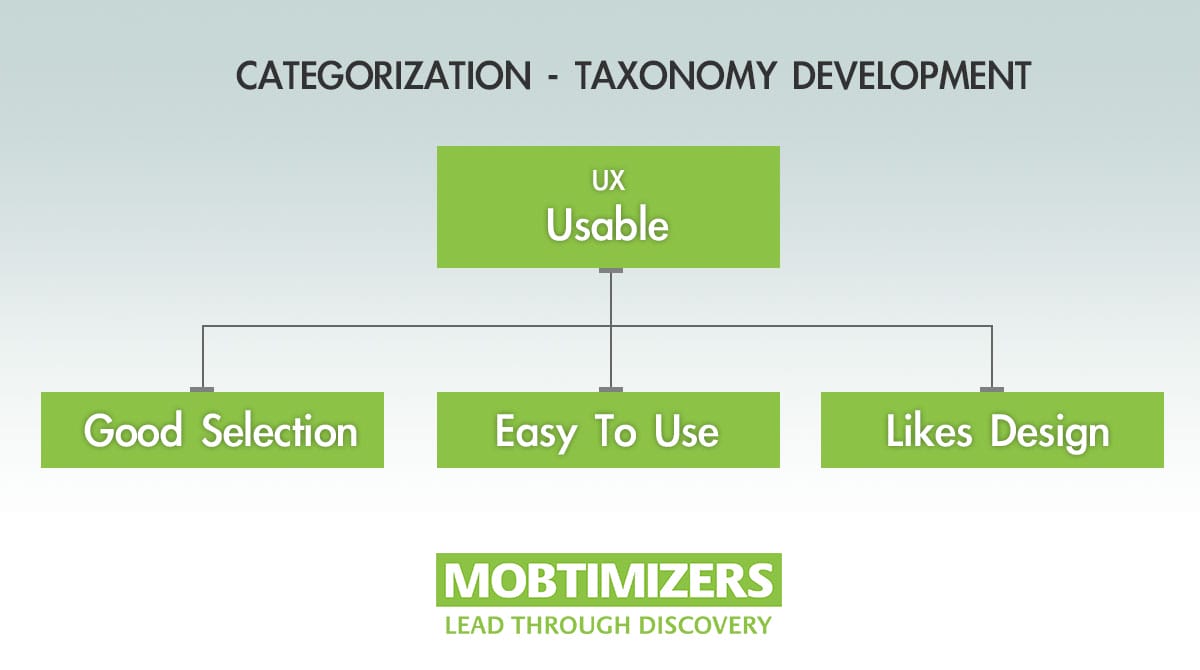 CATEGORIZATION - TAXONOMY DEVELOPMENT

UX
Usable

Good Selection

Easy To Use

Likes Design

MOBTIMIZERS
LEAD THROUGH DISCOVERY